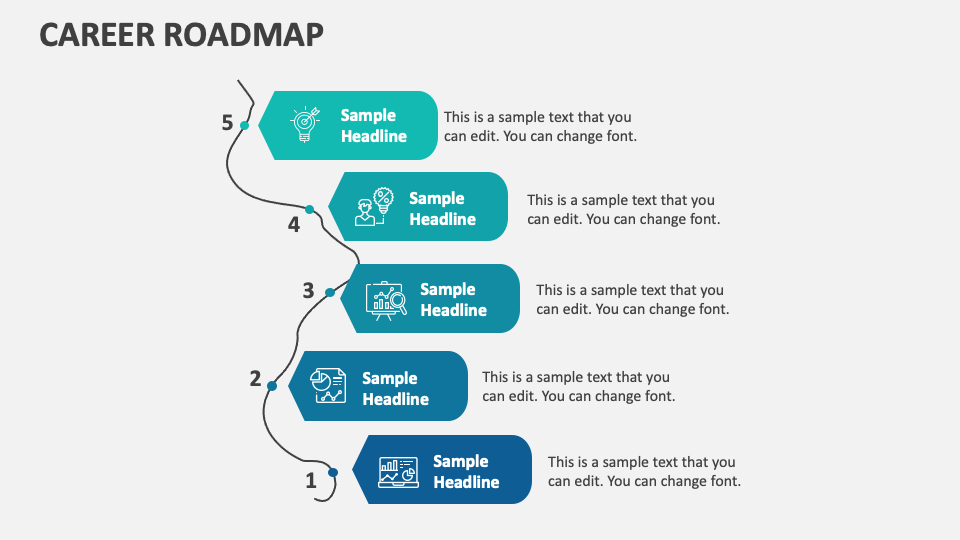 CAREER ROADMAP

5 Sample Headline This is a sample text that you can edit. You can change font.

4 Sample Headline This is a sample text that you can edit. You can change font.

3 Sample Headline This is a sample text that you can edit. You can change font.

2 Sample Headline This is a sample text that you can edit. You can change font.

1 Sample Headline This is a sample text that you can edit. You can change font.